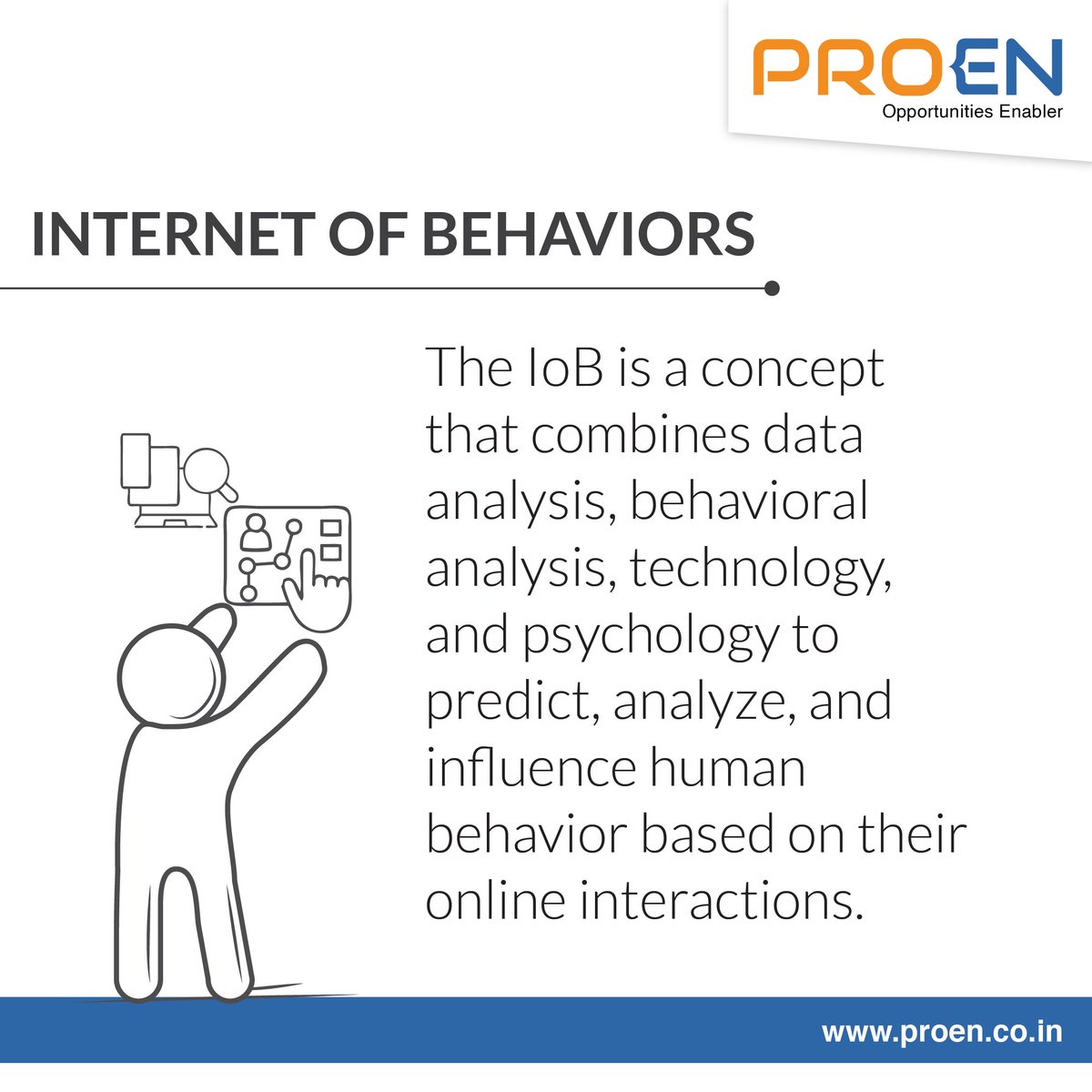 PROEN
Opportunities Enabler

INTERNET OF BEHAVIORS

The IoB is a concept that combines data analysis, behavioral analysis, technology, and psychology to predict, analyze, and influence human behavior based on their online interactions.

www.proen.co.in